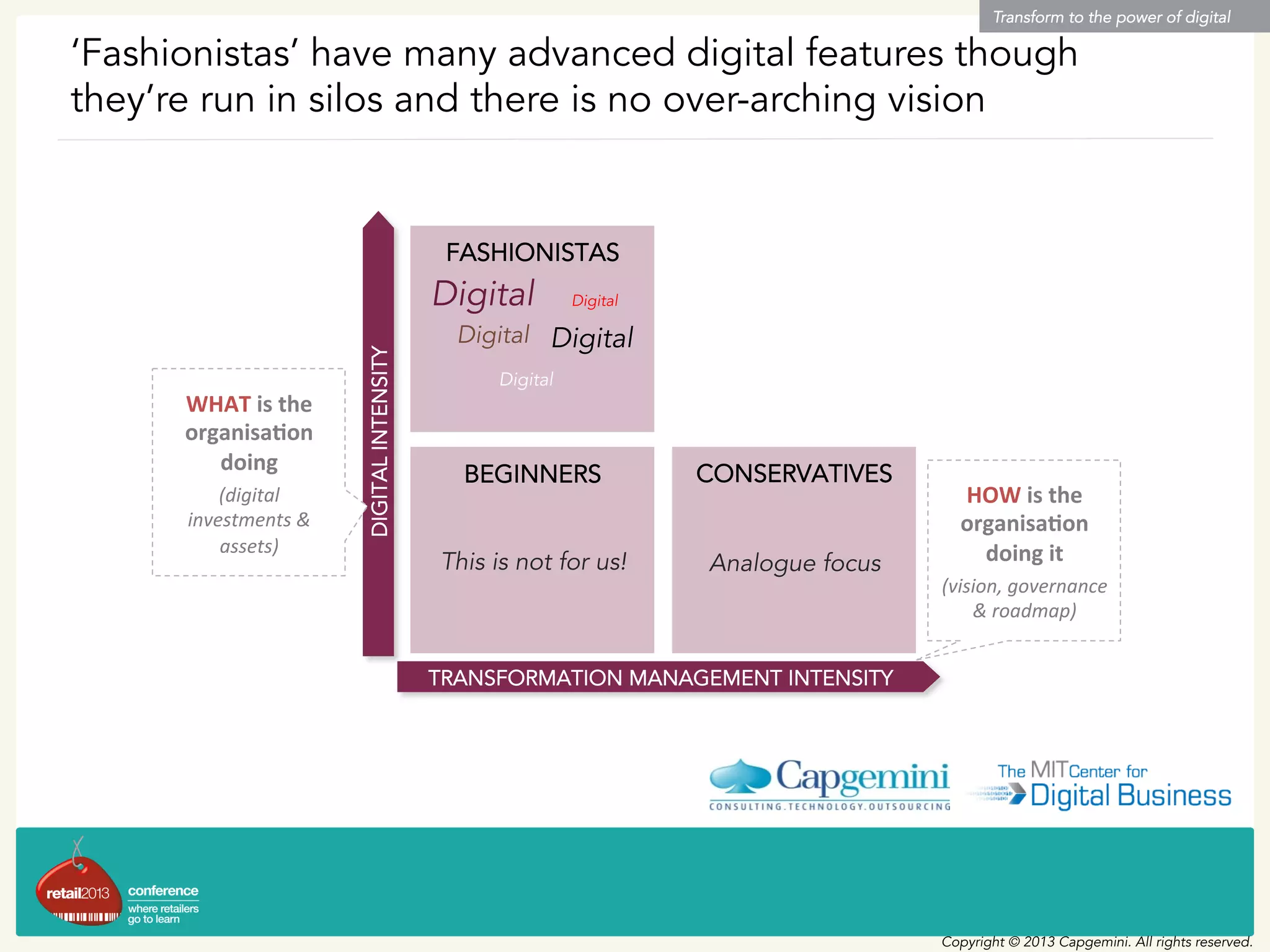 Transform to the power of digital

'Fashionistas' have many advanced digital features though they're run in silos and there is no over-arching vision

WHAT is the organisation doing
(digital investments & assets)

DIGITAL INTENSITY

FASHIONISTAS
Digital Digital
Digital Digital
Digital

BEGINNERS
This is not for us!

CONSERVATIVES
Analogue focus

HOW is the organisation doing it
(vision, governance & roadmap)

TRANSFORMATION MANAGEMENT INTENSITY

Capgemini
CONSULTING.TECHNOLOGY.OUTSOURCING

The MIT Center for Digital Business

retail2013 conference where retailers go to learn

Copyright © 2013 Capgemini. All rights reserved.